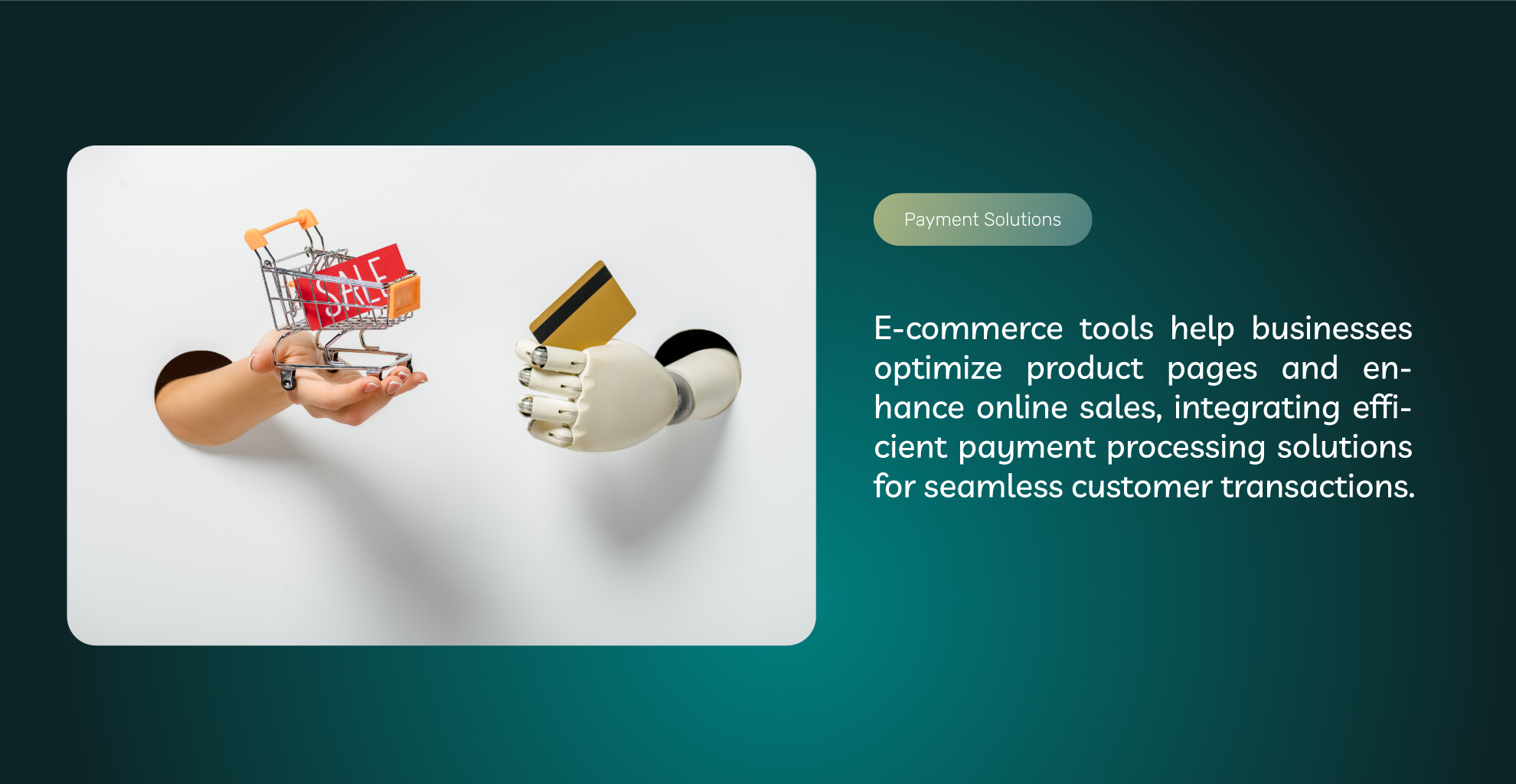 SALE

Payment Solutions

E-commerce tools help businesses optimize product pages and enhance online sales, integrating efficient payment processing solutions for seamless customer transactions.